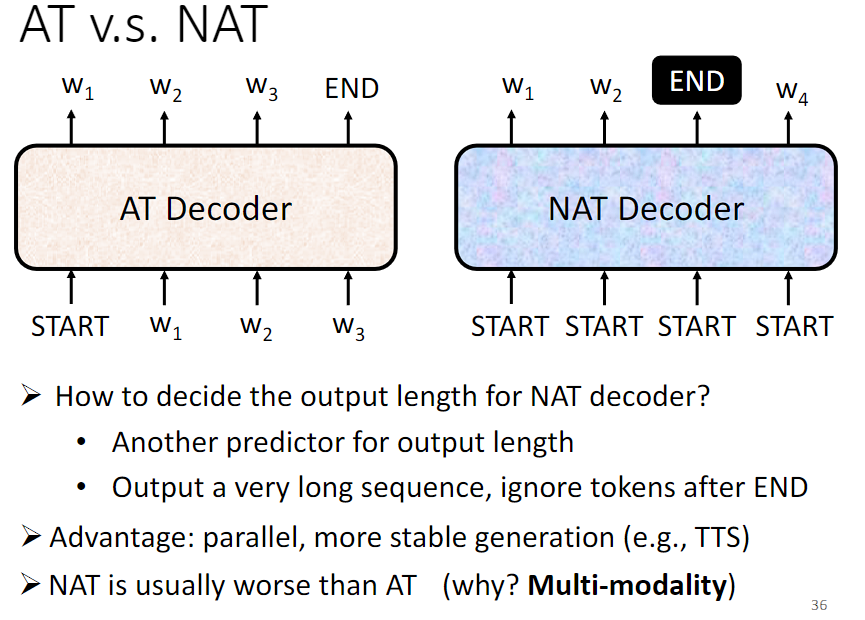 AT v.s. NAT

$w_1$ $w_2$ $w_3$ END

AT Decoder

START $w_1$ $w_2$ $w_3$

$w_1$ $w_2$ END $w_4$

NAT Decoder

START START START START

➢ How to decide the output length for NAT decoder?
• Another predictor for output length
• Output a very long sequence, ignore tokens after END

➢ Advantage: parallel, more stable generation (e.g., TTS)

➢ NAT is usually worse than AT (why? **Multi-modality**)

36